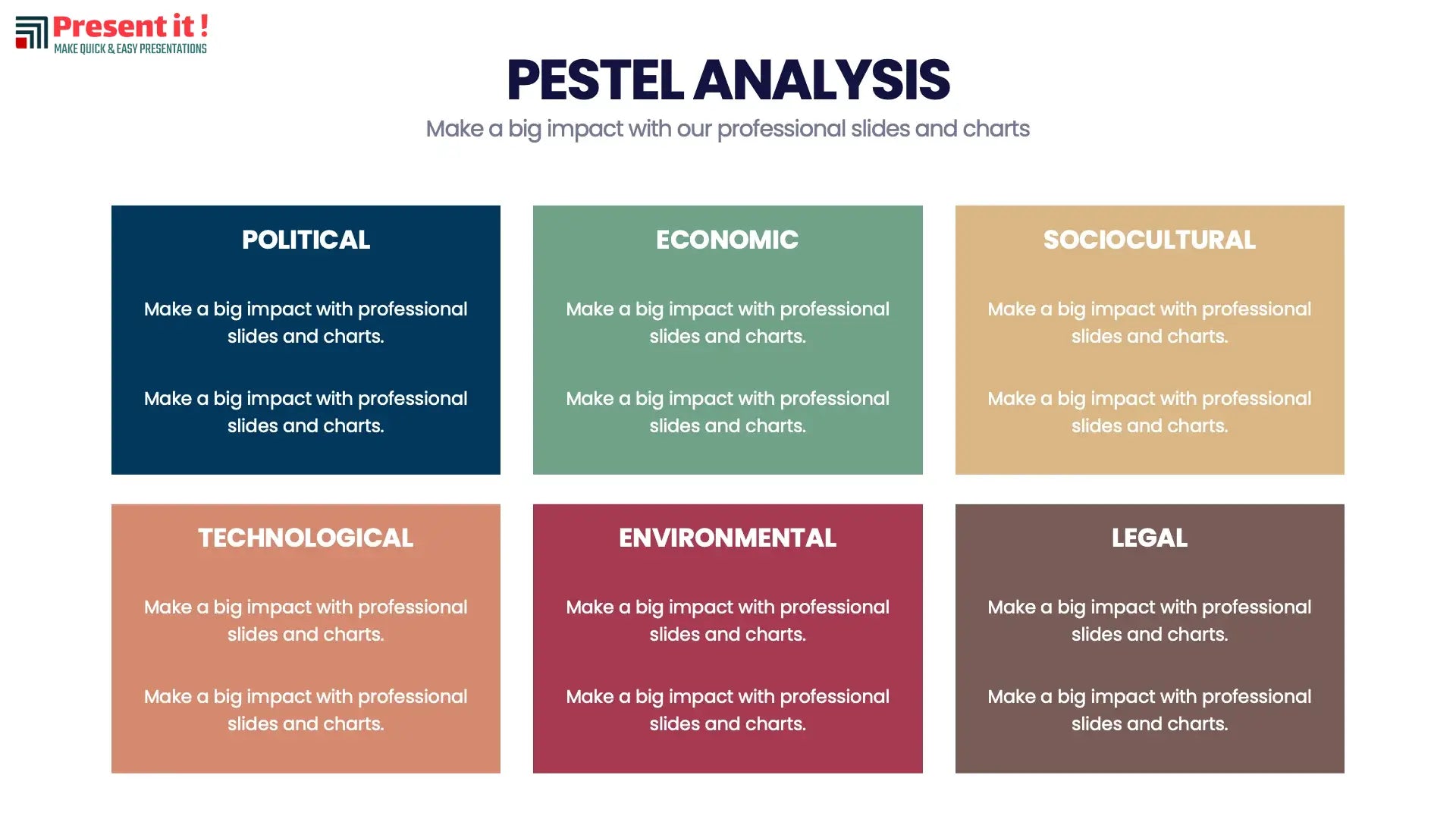 Present it !
MAKE QUICK & EASY PRESENTATIONS

PESTEL ANALYSIS
Make a big impact with our professional slides and charts

POLITICAL

Make a big impact with professional slides and charts.

Make a big impact with professional slides and charts.

ECONOMIC

Make a big impact with professional slides and charts.

Make a big impact with professional slides and charts.

SOCIOCULTURAL

Make a big impact with professional slides and charts.

Make a big impact with professional slides and charts.

TECHNOLOGICAL

Make a big impact with professional slides and charts.

Make a big impact with professional slides and charts.

ENVIRONMENTAL

Make a big impact with professional slides and charts.

Make a big impact with professional slides and charts.

LEGAL

Make a big impact with professional slides and charts.

Make a big impact with professional slides and charts.